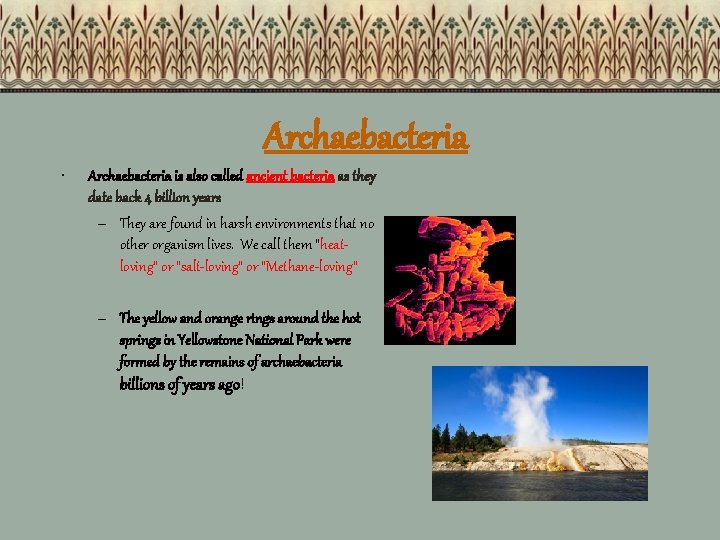 Archaebacteria

• Archaebacteria is also called ancient bacteria as they date back 4 billion years

– They are found in harsh environments that no other organism lives. We call them "heat-loving" or "salt-loving" or "Methane-loving"

– The yellow and orange rings around the hot springs in Yellowstone National Park were formed by the remains of archaebacteria billions of years ago!